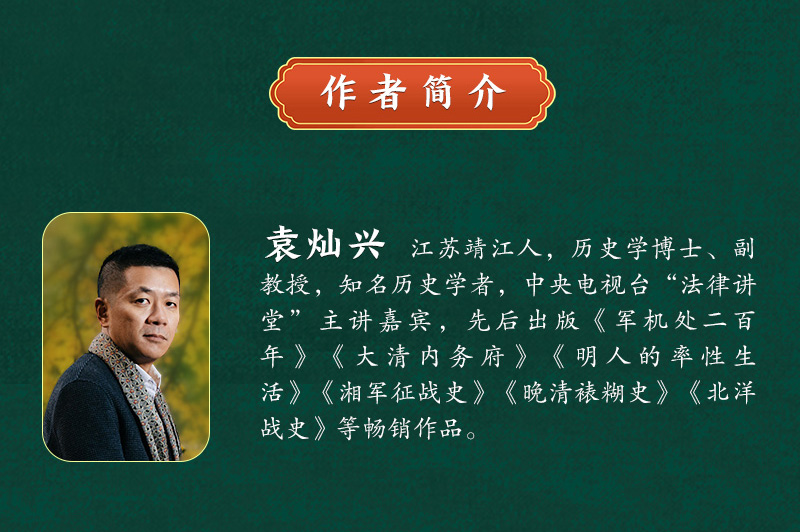 作者简介

袁灿兴 江苏靖江人，历史学博士、副教授，知名历史学者，中央电视台“法律讲堂”主讲嘉宾，先后出版《军机处二百年》《大清内务府》《明人的率性生活》《湘军征战史》《晚清裱糊史》《北洋战史》等畅销作品。